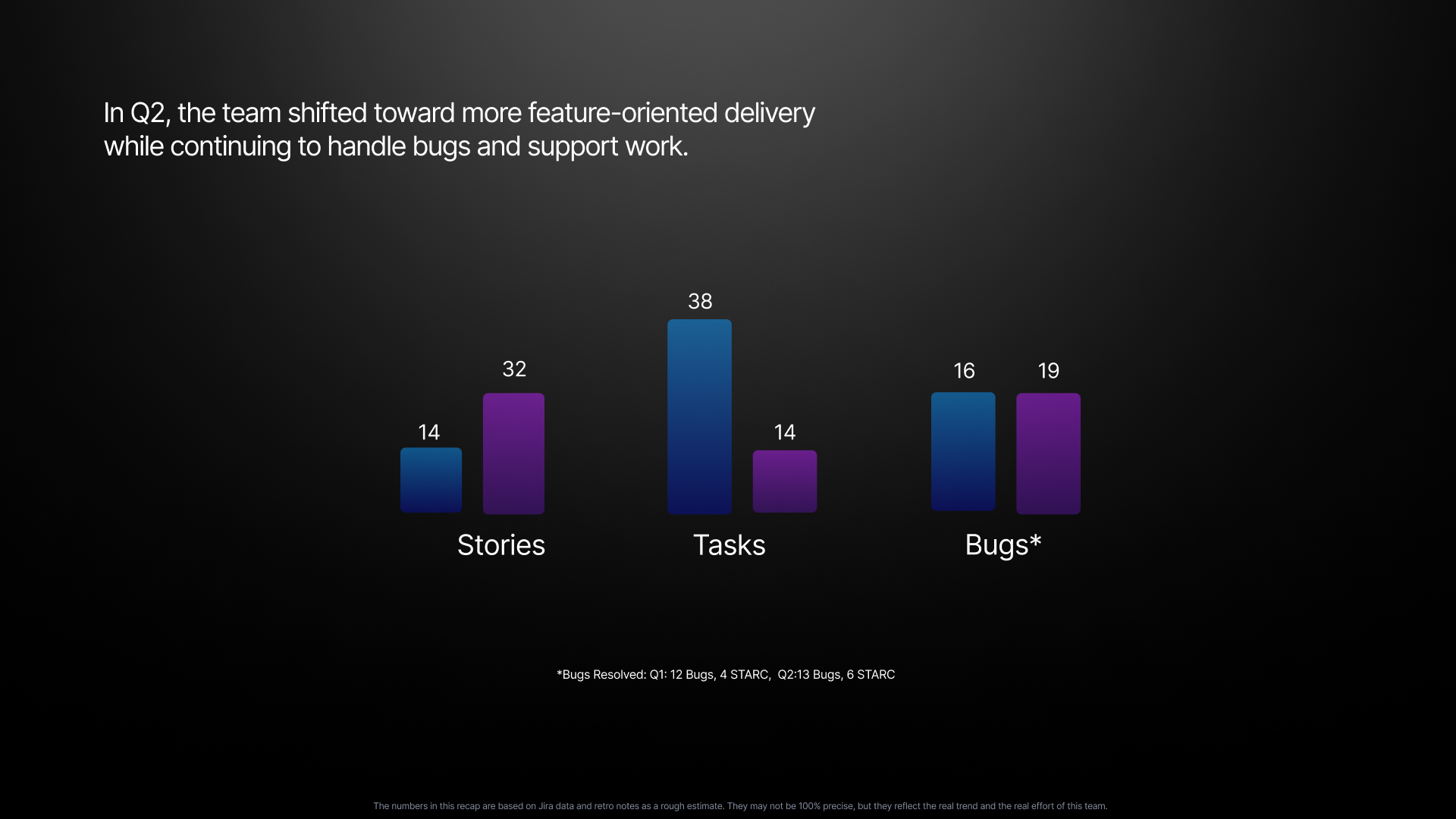 In Q2, the team shifted toward more feature-oriented delivery while continuing to handle bugs and support work.

14
32
Stories

38
14
Tasks

16
19
Bugs*

*Bugs Resolved: Q1: 12 Bugs, 4 STARC, Q2:13 Bugs, 6 STARC

The numbers in this recap are based on Jira data and retro notes as a rough estimate. They may not be 100% precise, but they reflect the real trend and the real effort of this team.